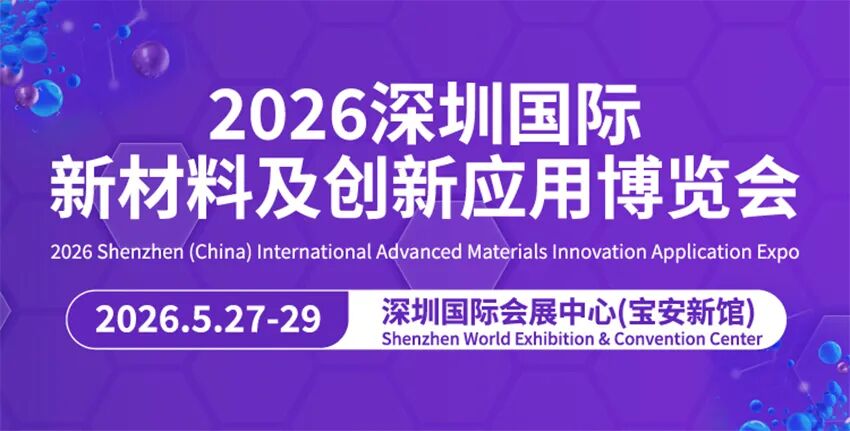 2026深圳国际
新材料及创新应用博览会

2026 Shenzhen (China) International Advanced Materials Innovation Application Expo

2026.5.27-29

深圳国际会展中心(宝安新馆)
Shenzhen World Exhibition & Convention Center